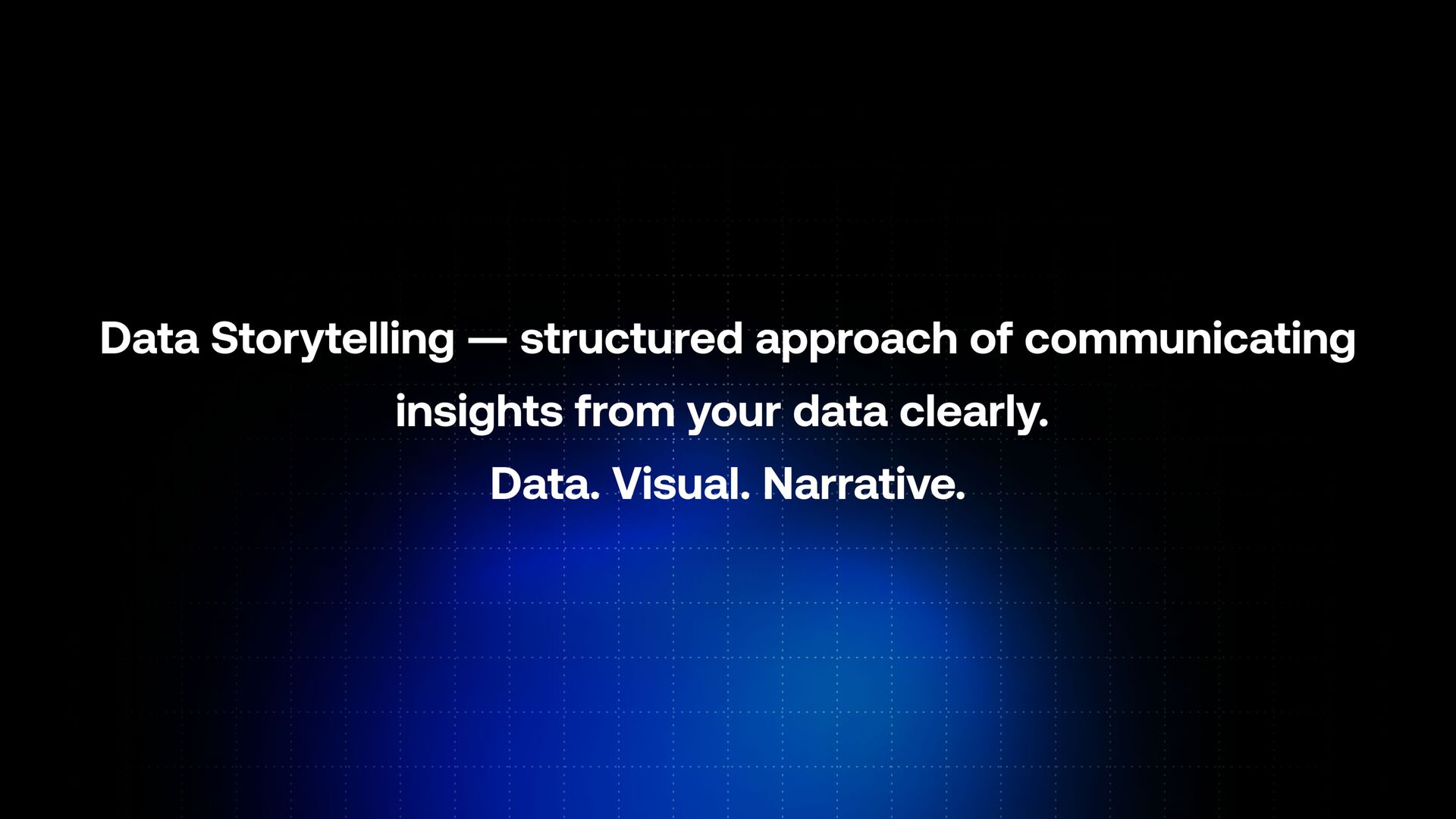 Data Storytelling — structured approach of communicating insights from your data clearly.

Data. Visual. Narrative.